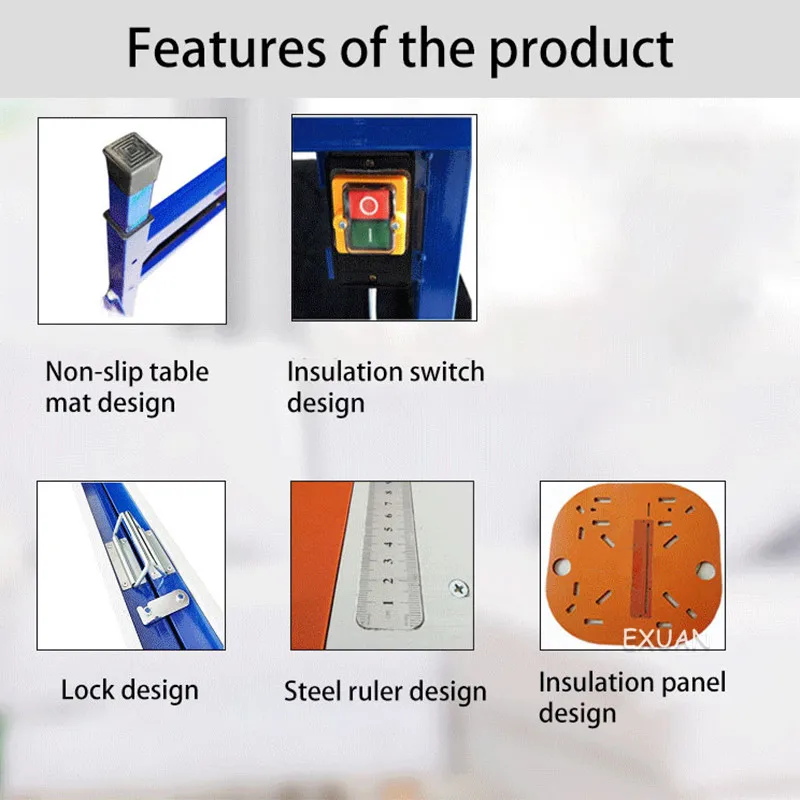 Features of the product

O
I

Non-slip table mat design

Insulation switch design

1 2 3 4 5 6 7 8

EXUAN

Lock design

Steel ruler design

Insulation panel design